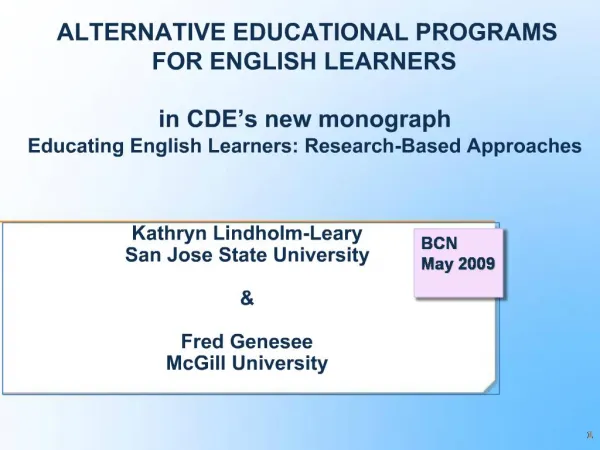 ALTERNATIVE EDUCATIONAL PROGRAMS FOR ENGLISH LEARNERS

in CDE's new monograph
Educating English Learners: Research-Based Approaches

Kathryn Lindholm-Leary
San Jose State University

&

Fred Genesee
McGill University

BCN
May 2009